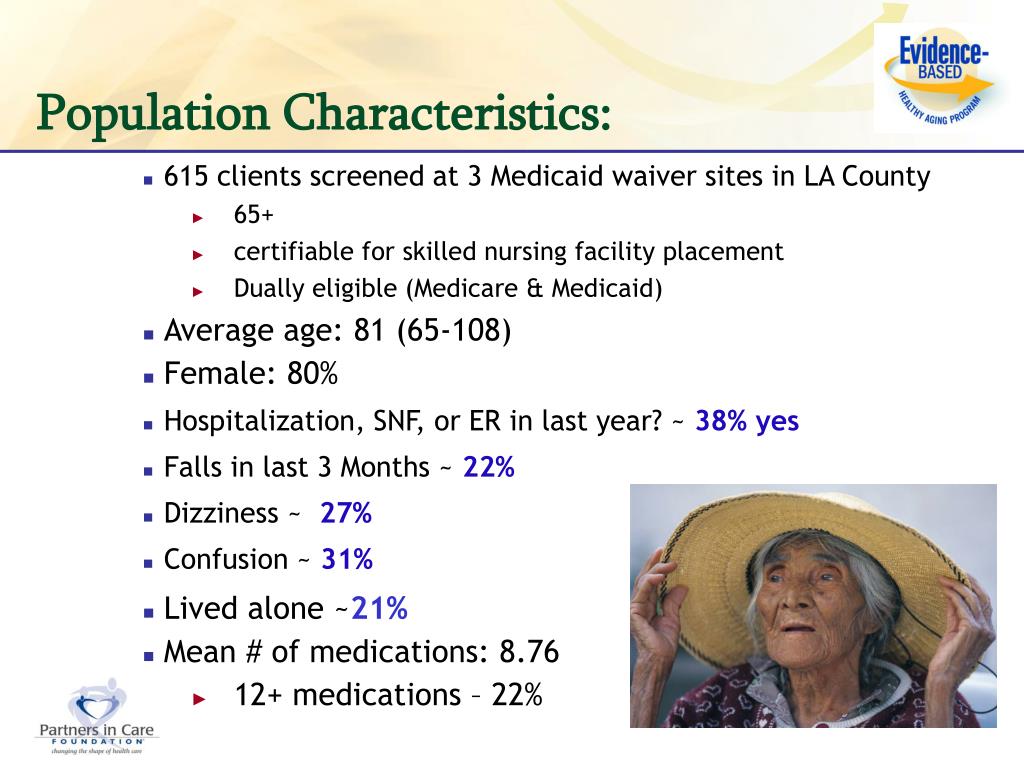 Population Characteristics:

Evidence-BASED HEALTHY AGING PROGRAM

615 clients screened at 3 Medicaid waiver sites in LA County
65+
certifiable for skilled nursing facility placement
Dually eligible (Medicare & Medicaid)

Average age: 81 (65-108)

Female: 80%

Hospitalization, SNF, or ER in last year? ~ 38% yes

Falls in last 3 Months ~ 22%

Dizziness ~ 27%

Confusion ~ 31%

Lived alone ~21%

Mean # of medications: 8.76
12+ medications – 22%

Partners in Care FOUNDATION
changing the shape of health care